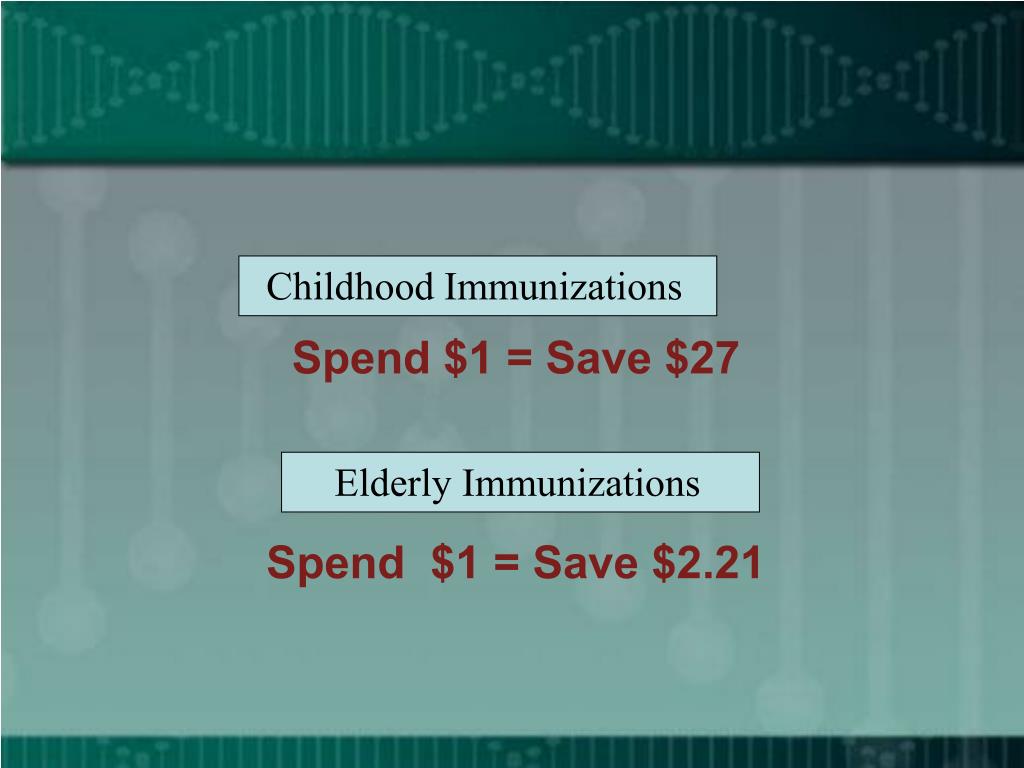 Childhood Immunizations

Spend \$1 = Save \$27

Elderly Immunizations

Spend \$1 = Save \$2.21